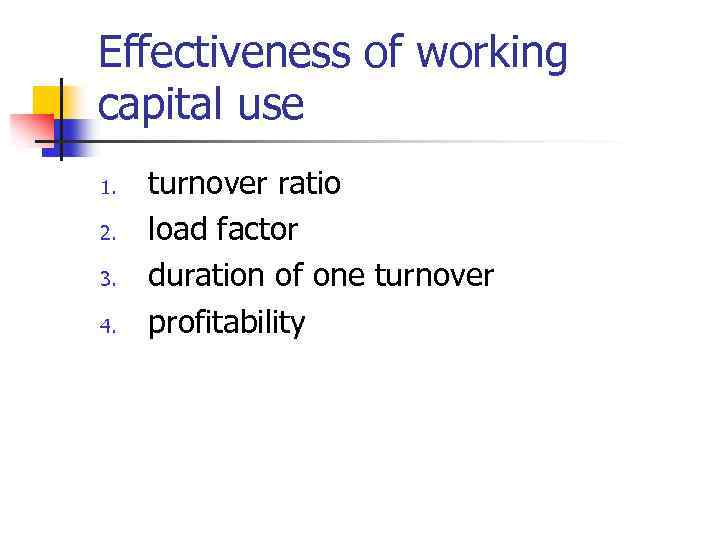 Effectiveness of working capital use

1. turnover ratio
2. load factor
3. duration of one turnover
4. profitability